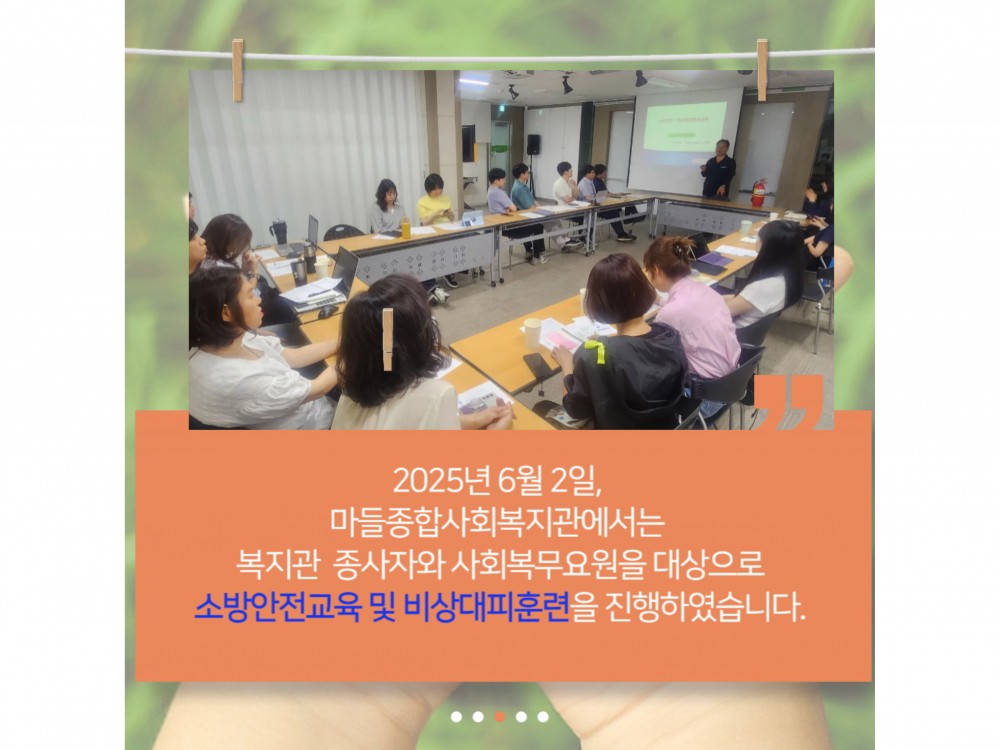 2025년 6월 2일,
마들종합사회복지관에서는
복지관 종사자와 사회복무요원을 대상으로
소방안전교육 및 비상대피훈련을 진행하였습니다.